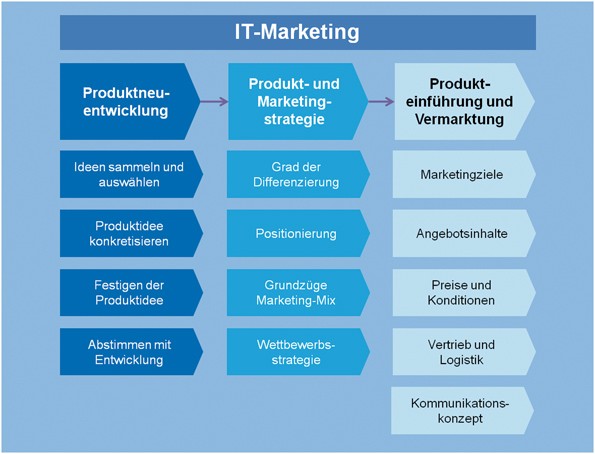 IT-Marketing

Produktneuentwicklung

Ideen sammeln und auswählen

Produktidee konkretisieren

Festigen der Produktidee

Abstimmen mit Entwicklung

Produkt- und Marketingstrategie

Grad der Differenzierung

Positionierung

Grundzüge Marketing-Mix

Wettbewerbsstrategie

Produkteinführung und Vermarktung

Marketingziele

Angebotsinhalte

Preise und Konditionen

Vertrieb und Logistik

Kommunikationskonzept